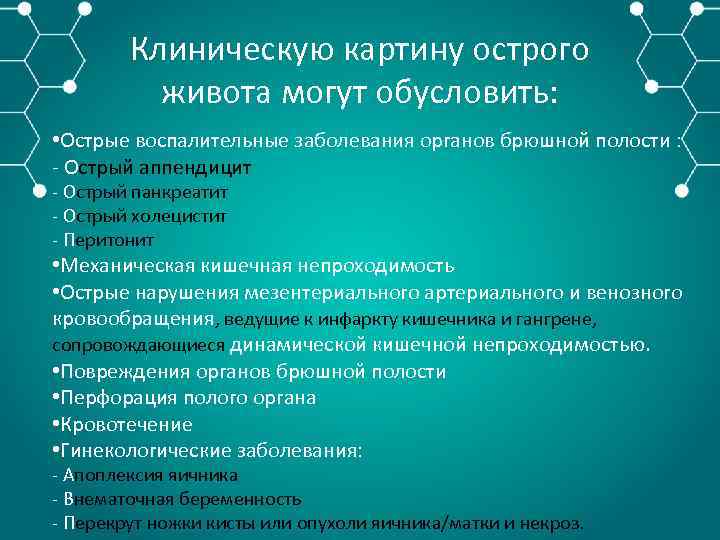 Клиническую картину острого живота могут обусловить:

•Острые воспалительные заболевания органов брюшной полости :
- Острый аппендицит
- Острый панкреатит
- Острый холецистит
- Перитонит
•Механическая кишечная непроходимость
•Острые нарушения мезентериального артериального и венозного кровообращения, ведущие к инфаркту кишечника и гангрене, сопровождающиеся динамической кишечной непроходимостью.
•Повреждения органов брюшной полости
•Перфорация полого органа
•Кровотечение
•Гинекологические заболевания:
- Апоплексия яичника
- Внематочная беременность
- Перекрут ножки кисты или опухоли яичника/матки и некроз.